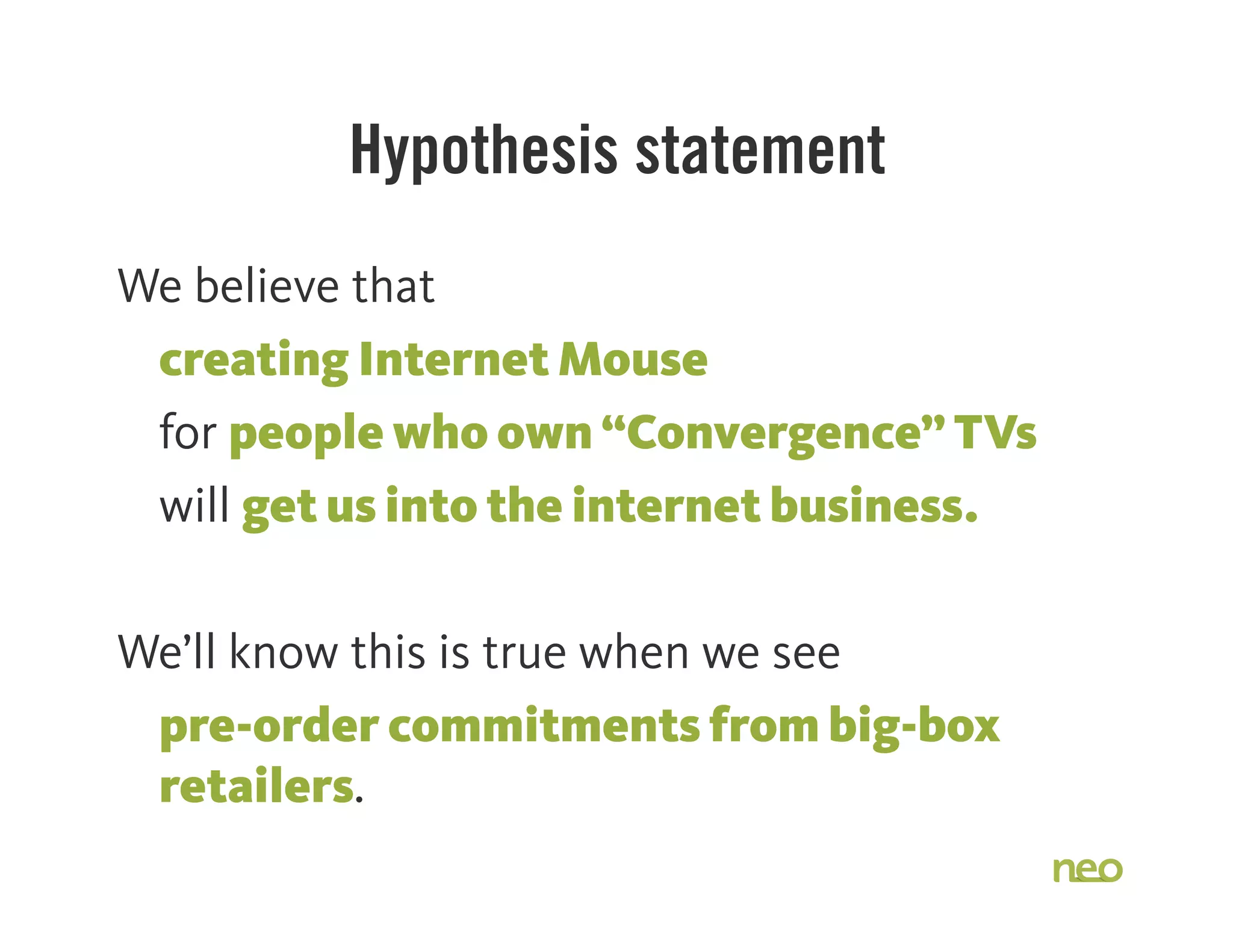 Hypothesis statement

We believe that
creating Internet Mouse
for people who own “Convergence” TVs
will get us into the internet business.

We’ll know this is true when we see
pre-order commitments from big-box retailers.

neo